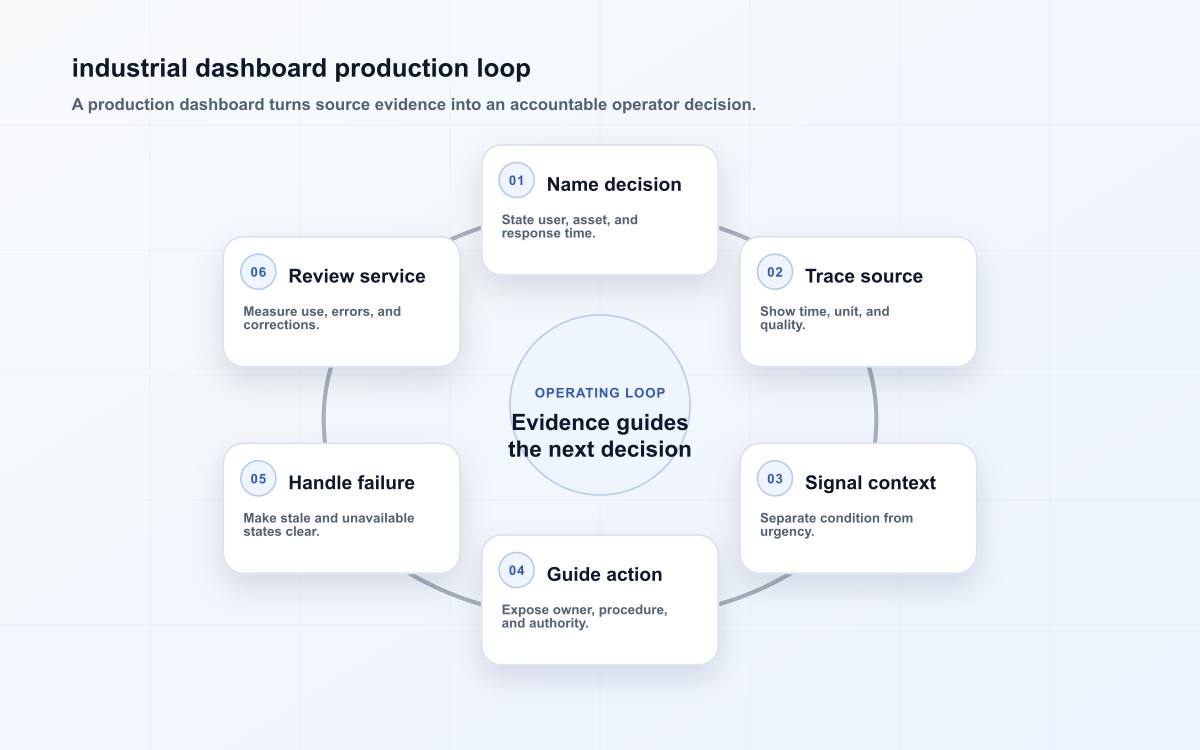 industrial dashboard production loop

A production dashboard turns source evidence into an accountable operator decision.

01 Name decision

State user, asset, and response time.

02 Trace source

Show time, unit, and quality.

03 Signal context

Separate condition from urgency.

04 Guide action

Expose owner, procedure, and authority.

05 Handle failure

Make stale and unavailable states clear.

06 Review service

Measure use, errors, and corrections.

OPERATING LOOP

Evidence guides the next decision